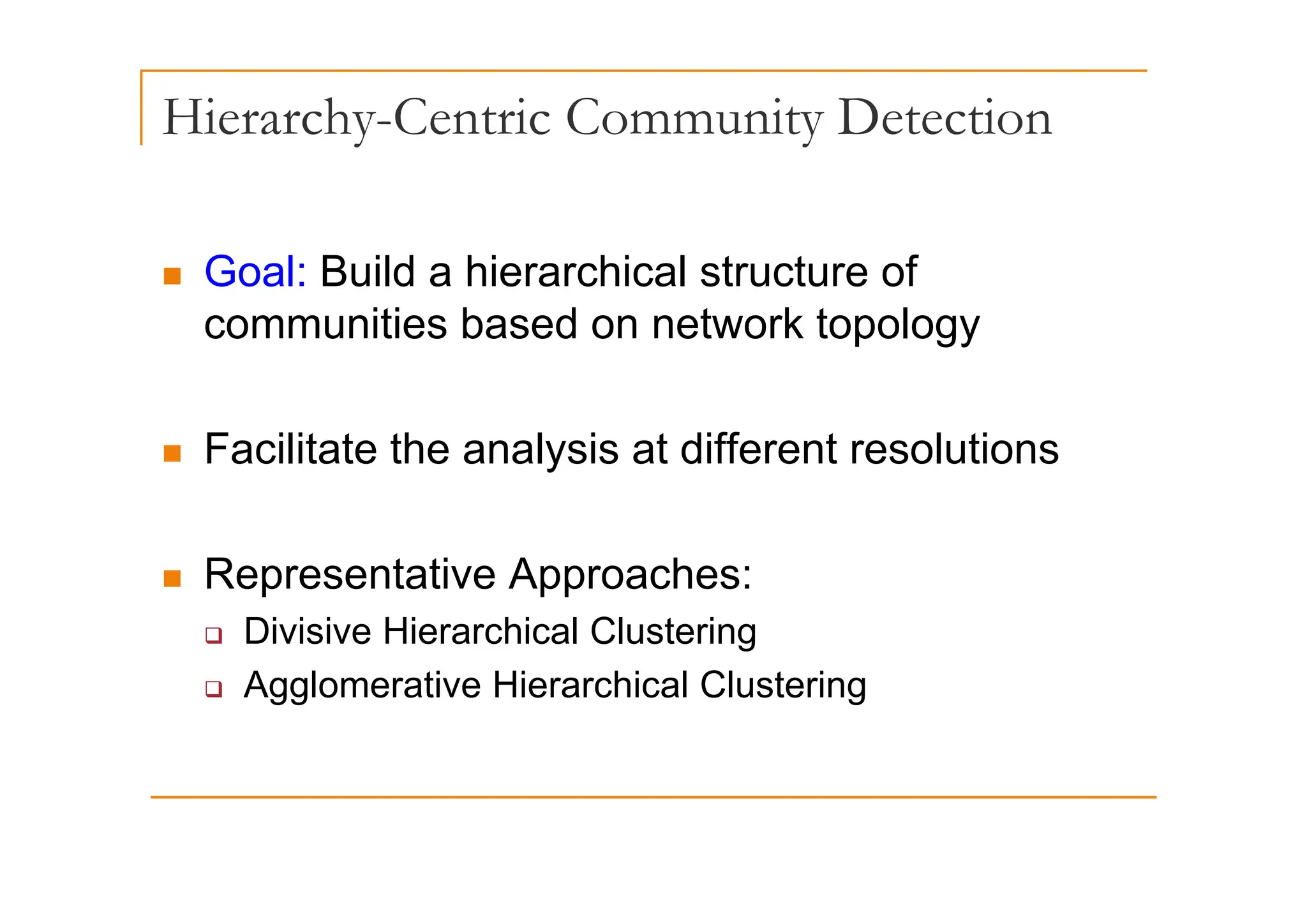 Hierarchy-Centric Community Detection

Goal: Build a hierarchical structure of communities based on network topology

Facilitate the analysis at different resolutions

Representative Approaches:

Divisive Hierarchical Clustering

Agglomerative Hierarchical Clustering